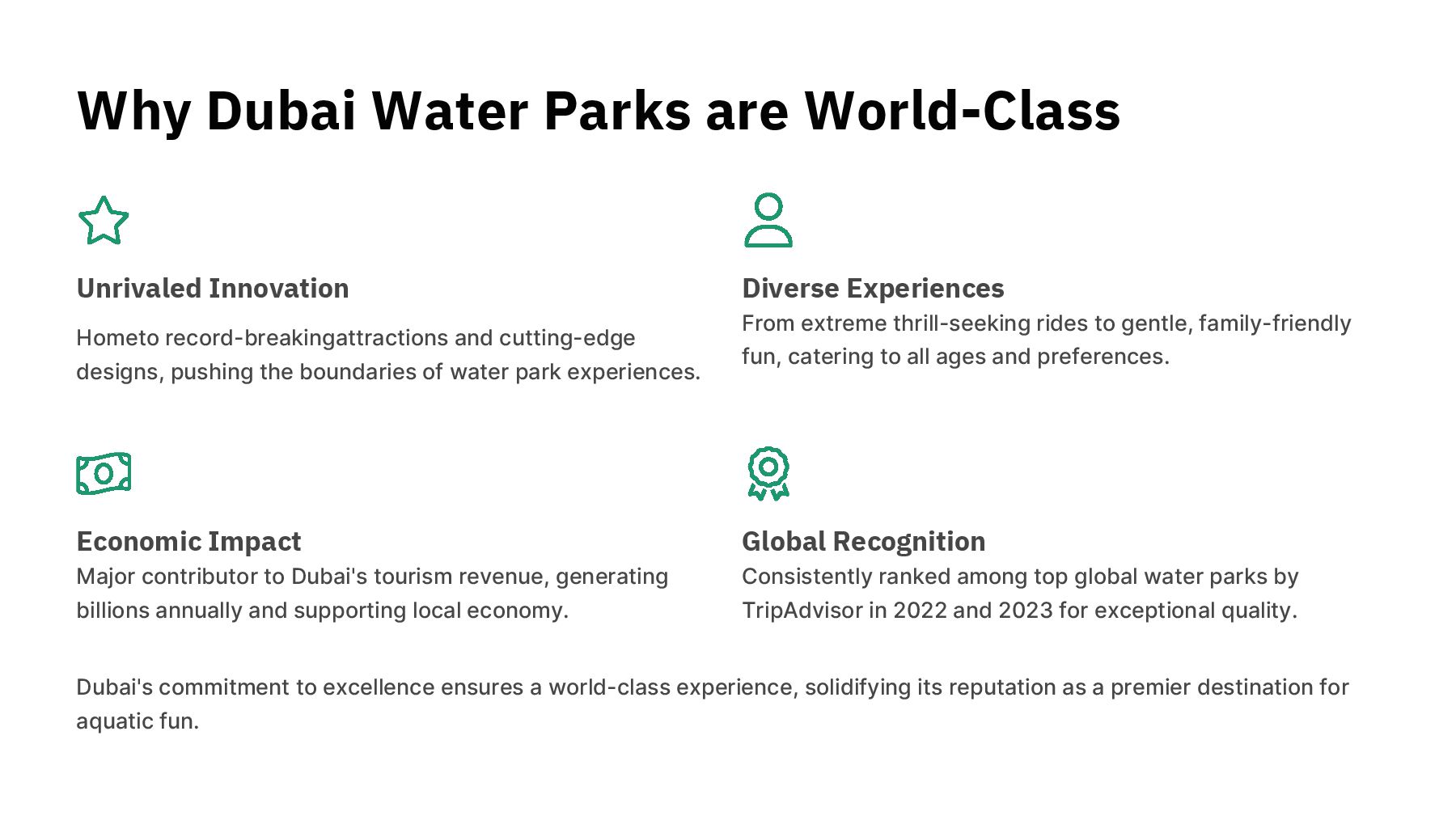 Why Dubai Water Parks are World-Class

Unrivaled Innovation

Hometo record-breakingattractions and cutting-edge designs, pushing the boundaries of water park experiences.

Diverse Experiences

From extreme thrill-seeking rides to gentle, family-friendly fun, catering to all ages and preferences.

Economic Impact

Major contributor to Dubai's tourism revenue, generating billions annually and supporting local economy.

Global Recognition

Consistently ranked among top global water parks by TripAdvisor in 2022 and 2023 for exceptional quality.

Dubai's commitment to excellence ensures a world-class experience, solidifying its reputation as a premier destination for aquatic fun.